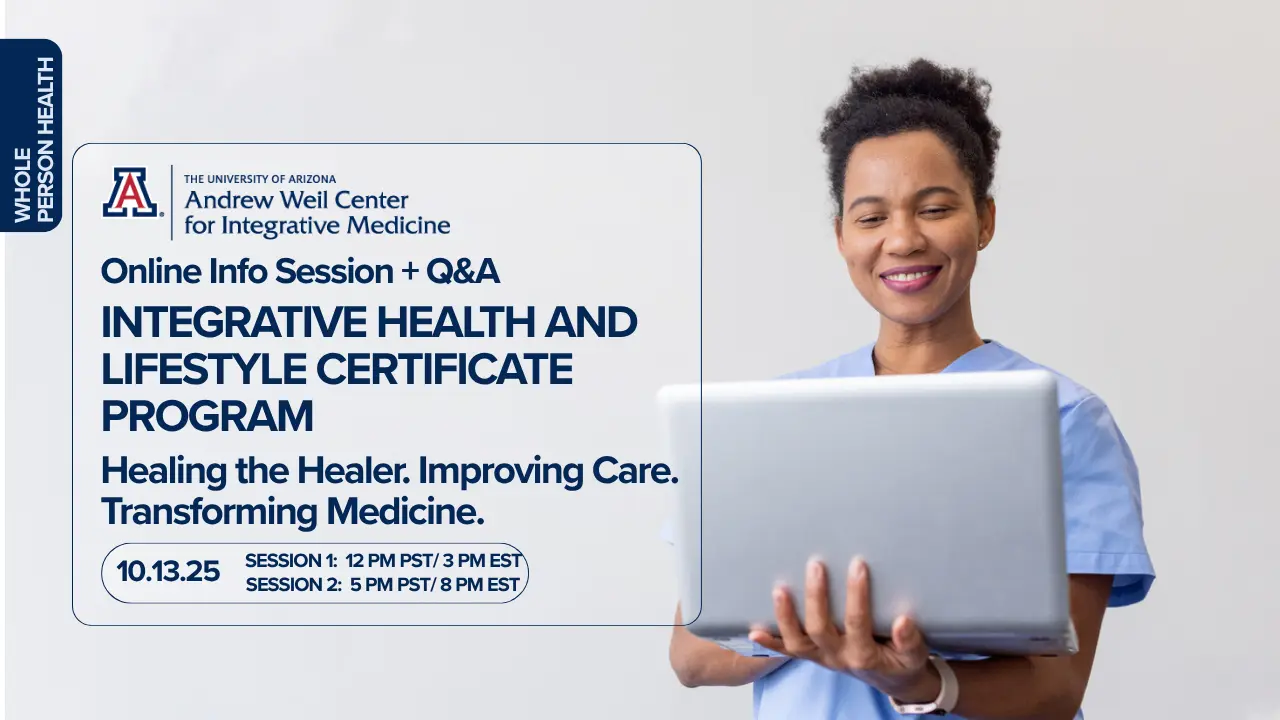 WHOLE PERSON HEALTH

A

THE UNIVERSITY OF ARIZONA
Andrew Weil Center for Integrative Medicine

Online Info Session + Q&A

INTEGRATIVE HEALTH AND LIFESTYLE CERTIFICATE PROGRAM

Healing the Healer. Improving Care. Transforming Medicine.

10.13.25

SESSION 1: 12 PM PST/ 3 PM EST
SESSION 2: 5 PM PST/ 8 PM EST